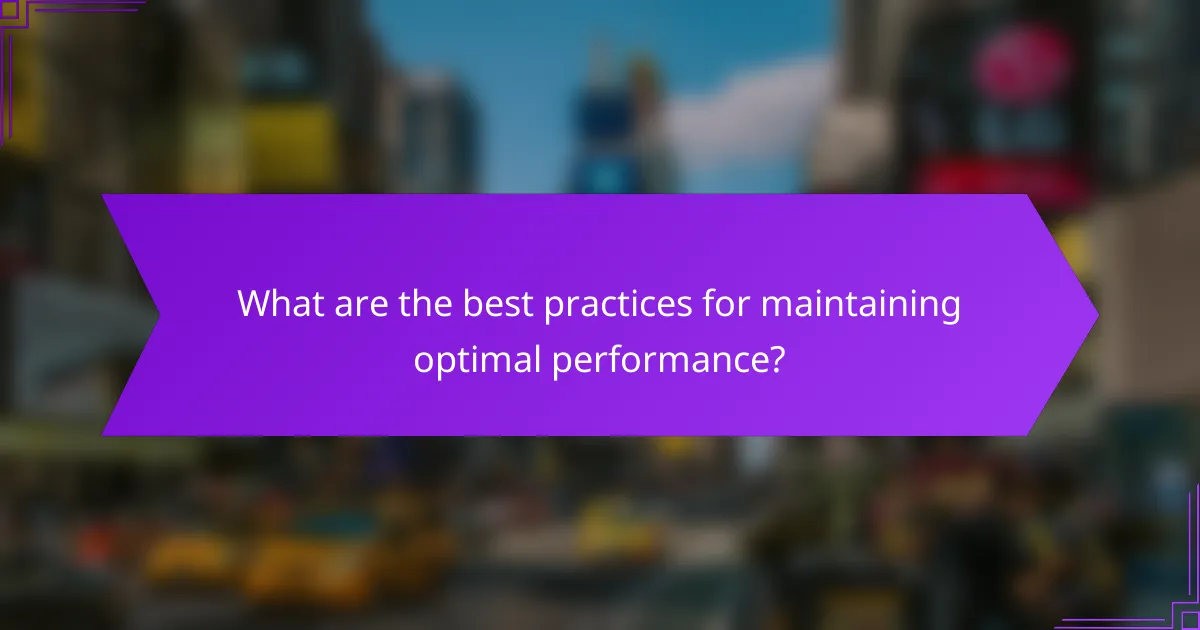 What are the best practices for maintaining optimal performance?